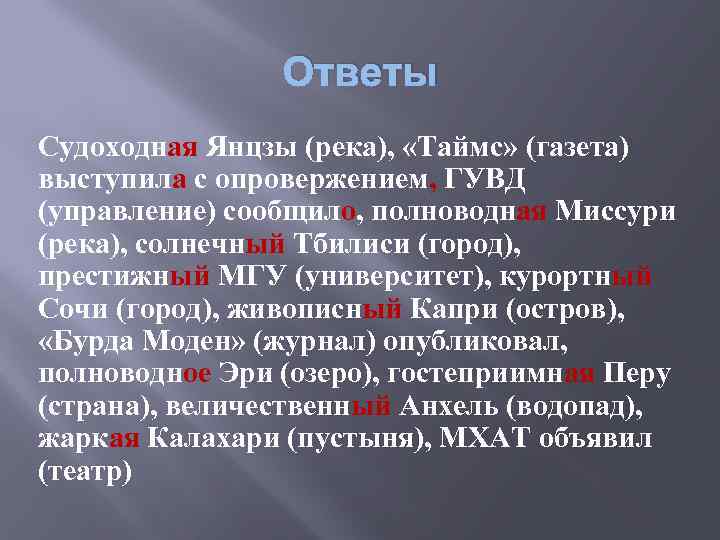 Ответы

Судоходная Янцзы (река), «Таймс» (газета) выступила с опровержением, ГУВД (управление) сообщило, полноводная Миссури (река), солнечный Тбилиси (город), престижный МГУ (университет), курортный Сочи (город), живописный Капри (остров), «Бурда Моден» (журнал) опубликовал, полноводное Эри (озеро), гостеприимная Перу (страна), величественный Анхель (водопад), жаркая Калахари (пустыня), МХАТ объявил (театр)